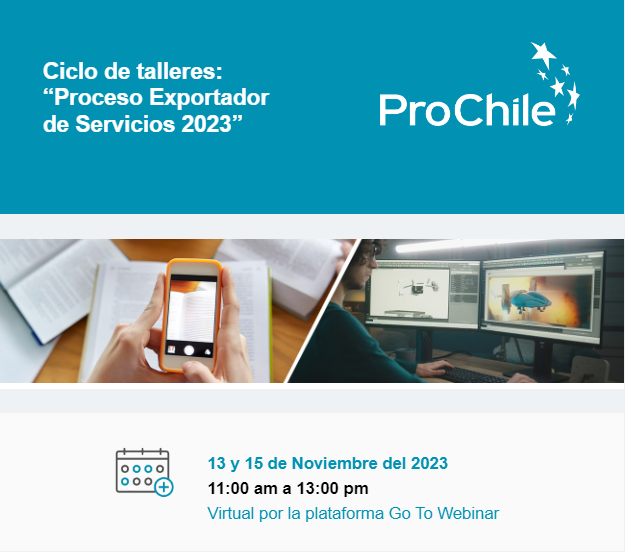 Ciclo de talleres:
“Proceso Exportador de Servicios 2023”

ProChile

13 y 15 de Noviembre del 2023
11:00 am a 13:00 pm
Virtual por la plataforma Go To Webinar